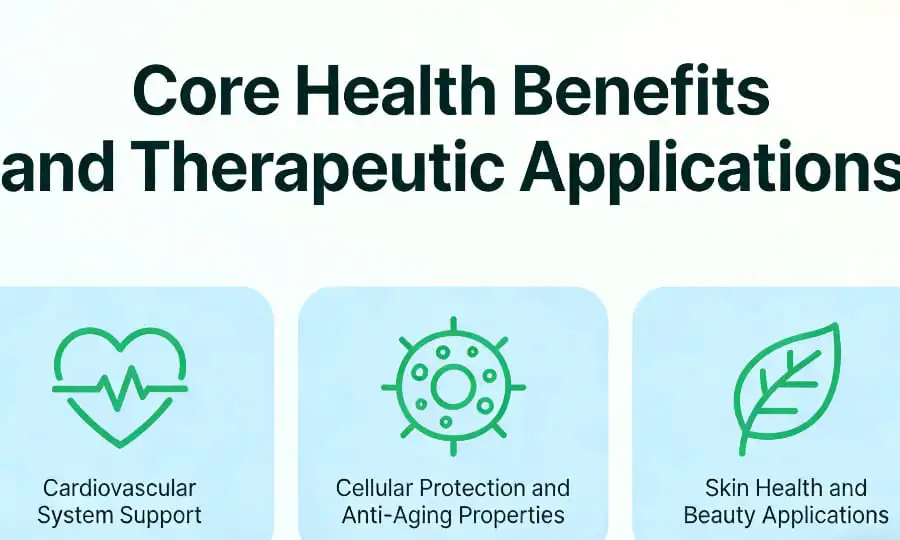 Core Health Benefits and Therapeutic Applications

Cardiovascular System Support

Cellular Protection and Anti-Aging Properties

Skin Health and Beauty Applications